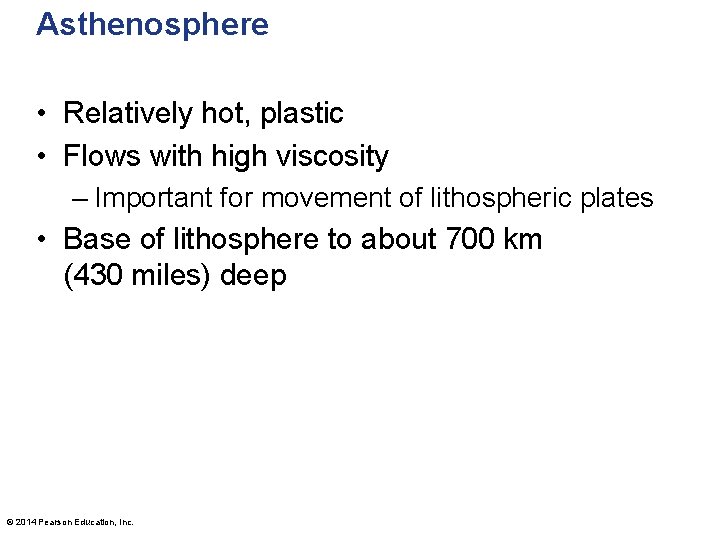 Asthenosphere

• Relatively hot, plastic
• Flows with high viscosity
– Important for movement of lithospheric plates
• Base of lithosphere to about 700 km (430 miles) deep

© 2014 Pearson Education, Inc.